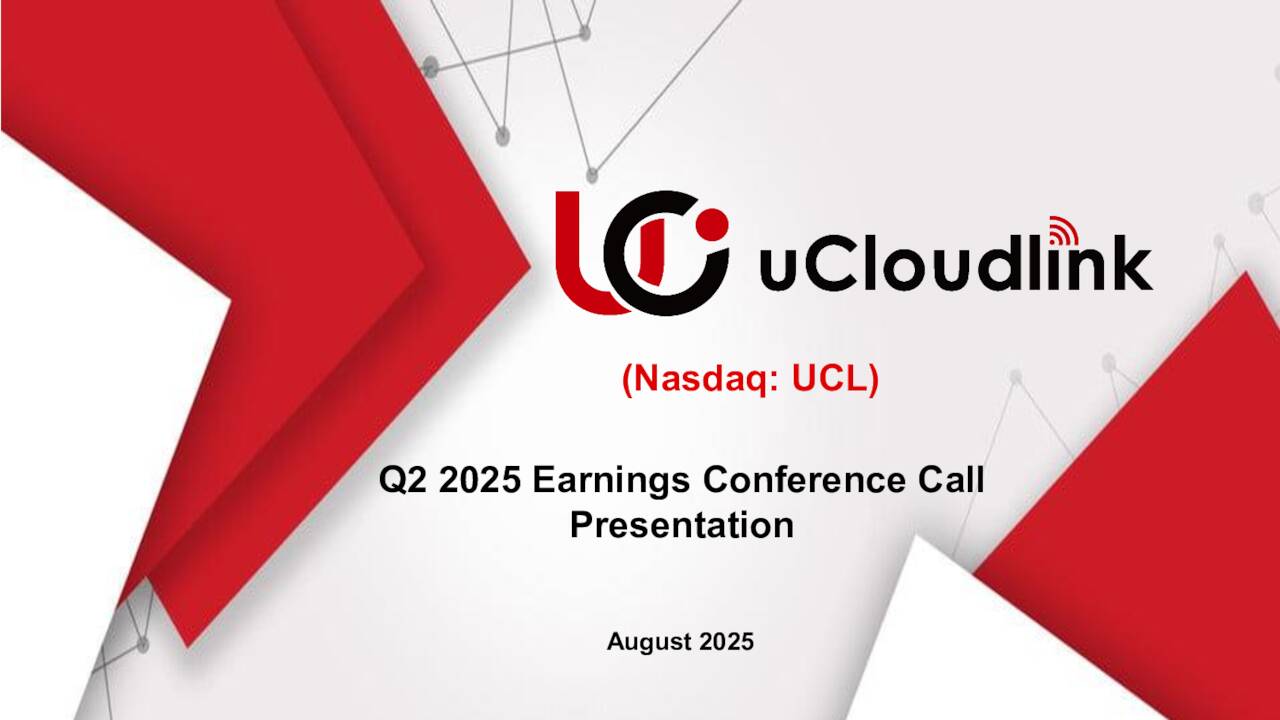 uCloudlink

(Nasdaq: UCL)

Q2 2025 Earnings Conference Call Presentation

August 2025